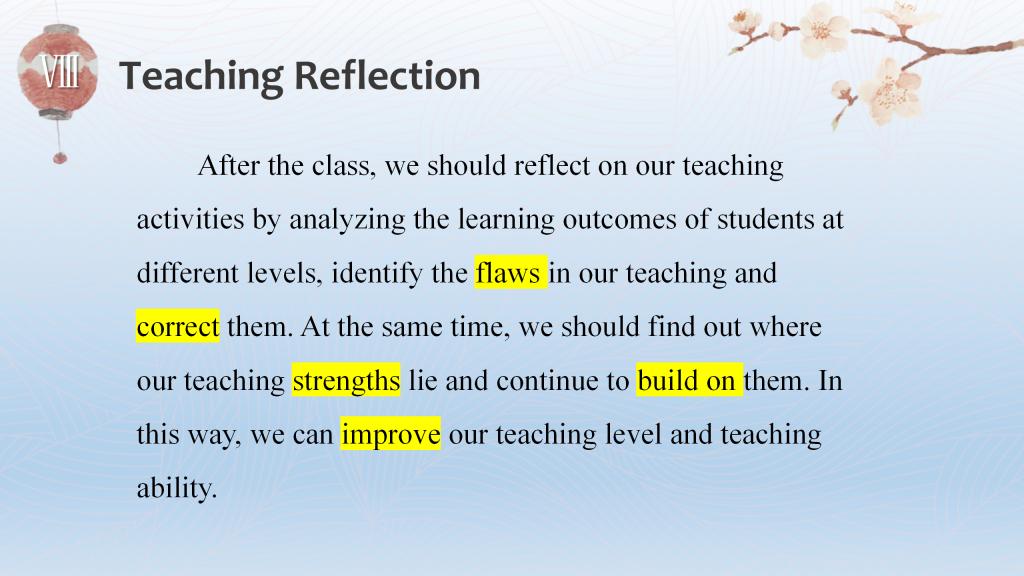 Ⅷ Teaching Reflection

After the class, we should reflect on our teaching activities by analyzing the learning outcomes of students at different levels, identify the flaws in our teaching and correct them. At the same time, we should find out where our teaching strengths lie and continue to build on them. In this way, we can improve our teaching level and teaching ability.